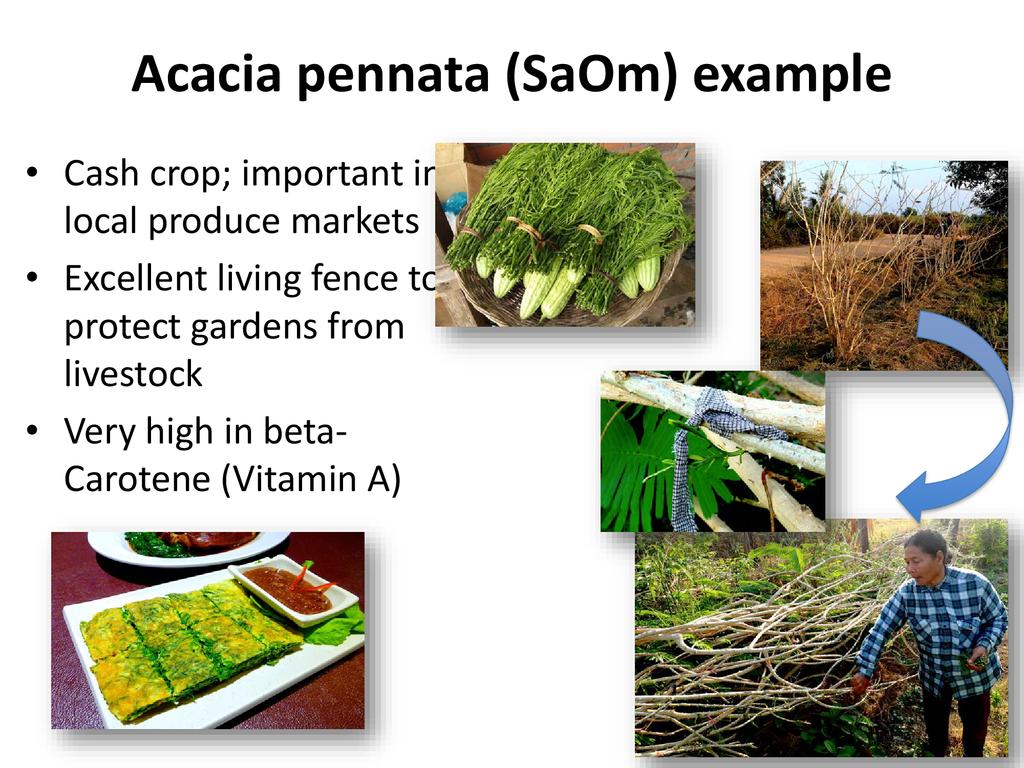 Acacia pennata (SaOm) example

• Cash crop; important in local produce markets
• Excellent living fence to protect gardens from livestock
• Very high in beta-Carotene (Vitamin A)